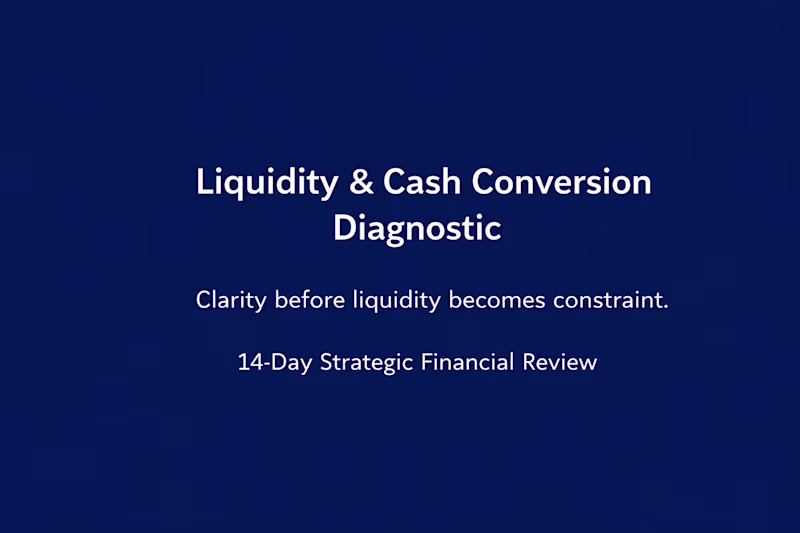 Liquidity & Cash Conversion Diagnostic

Clarity before liquidity becomes constraint.

14-Day Strategic Financial Review